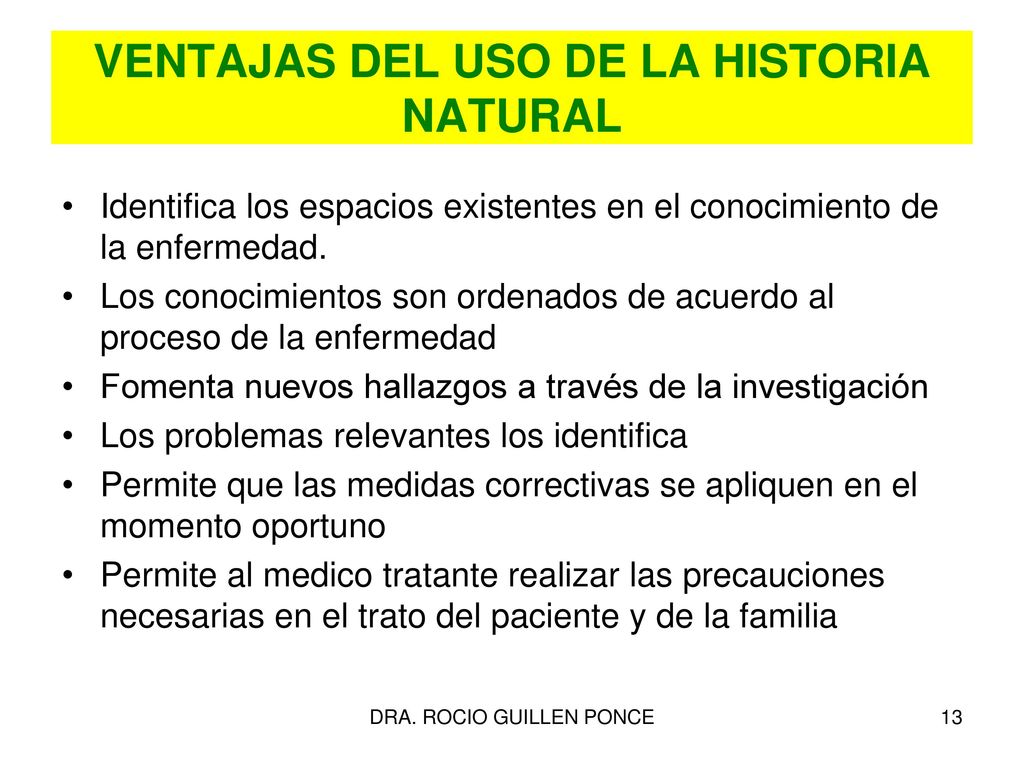 VENTAJAS DEL USO DE LA HISTORIA NATURAL

• Identifica los espacios existentes en el conocimiento de la enfermedad.
• Los conocimientos son ordenados de acuerdo al proceso de la enfermedad
• Fomenta nuevos hallazgos a través de la investigación
• Los problemas relevantes los identifica
• Permite que las medidas correctivas se apliquen en el momento oportuno
• Permite al medico tratante realizar las precauciones necesarias en el trato del paciente y de la familia

DRA. ROCIO GUILLEN PONCE

13